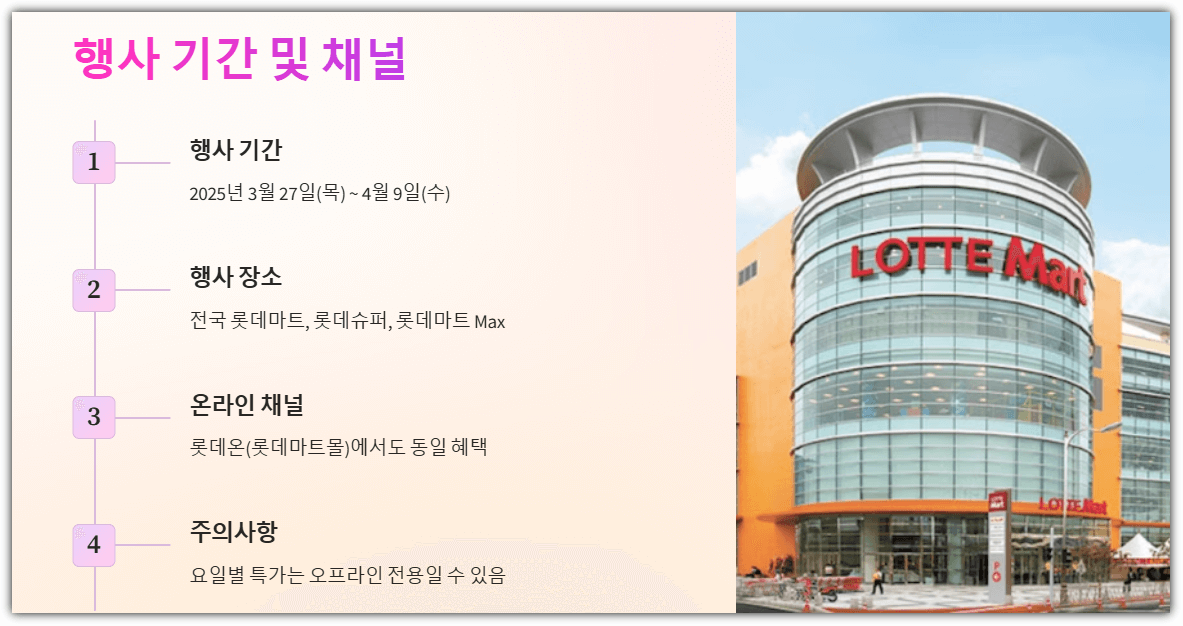 행사 기간 및 채널

1

행사 기간

2025년 3월 27일(목) ~ 4월 9일(수)

2

행사 장소

전국 롯데마트, 롯데슈퍼, 롯데마트 Max

3

온라인 채널

롯데온(롯데마트몰)에서도 동일 혜택

4

주의사항

요일별 특가는 오프라인 전용일 수 있음

LOTTE Mart

LOTTE Mart